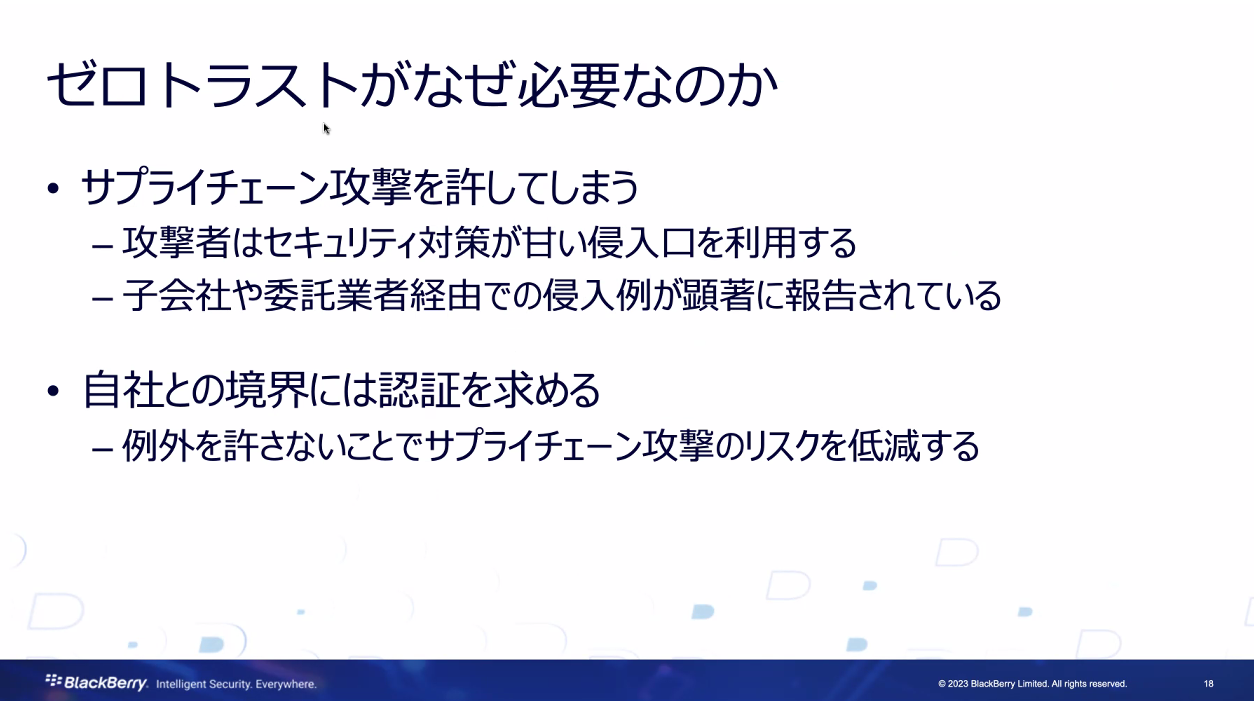 ゼロトラストがなぜ必要なのか

• サプライチェーン攻撃を許してしまう
– 攻撃者はセキュリティ対策が甘い侵入口を利用する
– 子会社や委託業者経由での侵入例が顕著に報告されている

• 自社との境界には認証を求める
– 例外を許さないことでサプライチェーン攻撃のリスクを低減する

BlackBerry. Intelligent Security. Everywhere.

© 2023 BlackBerry Limited. All rights reserved.

18